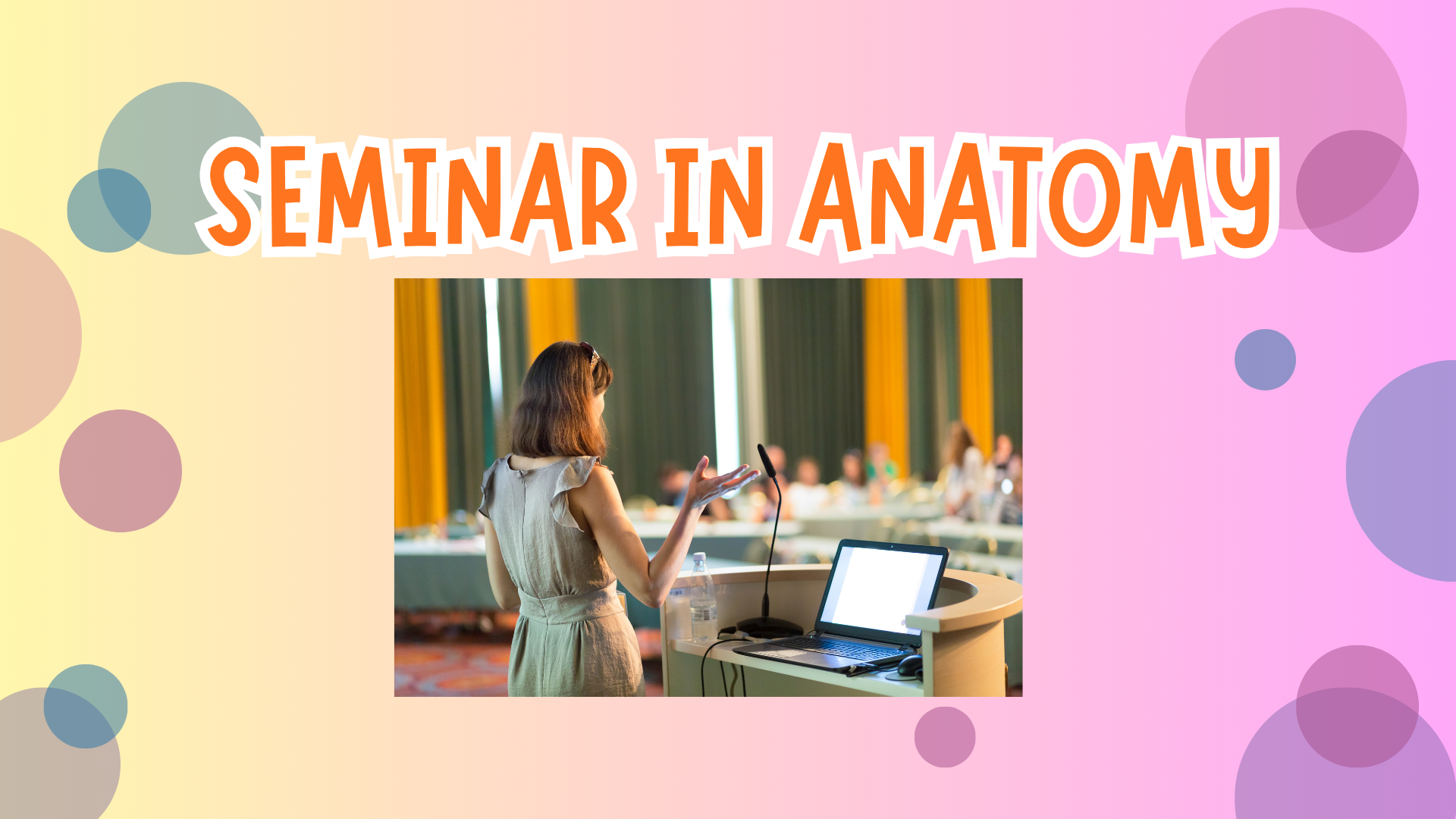 SEMINAR IN ANATOMY